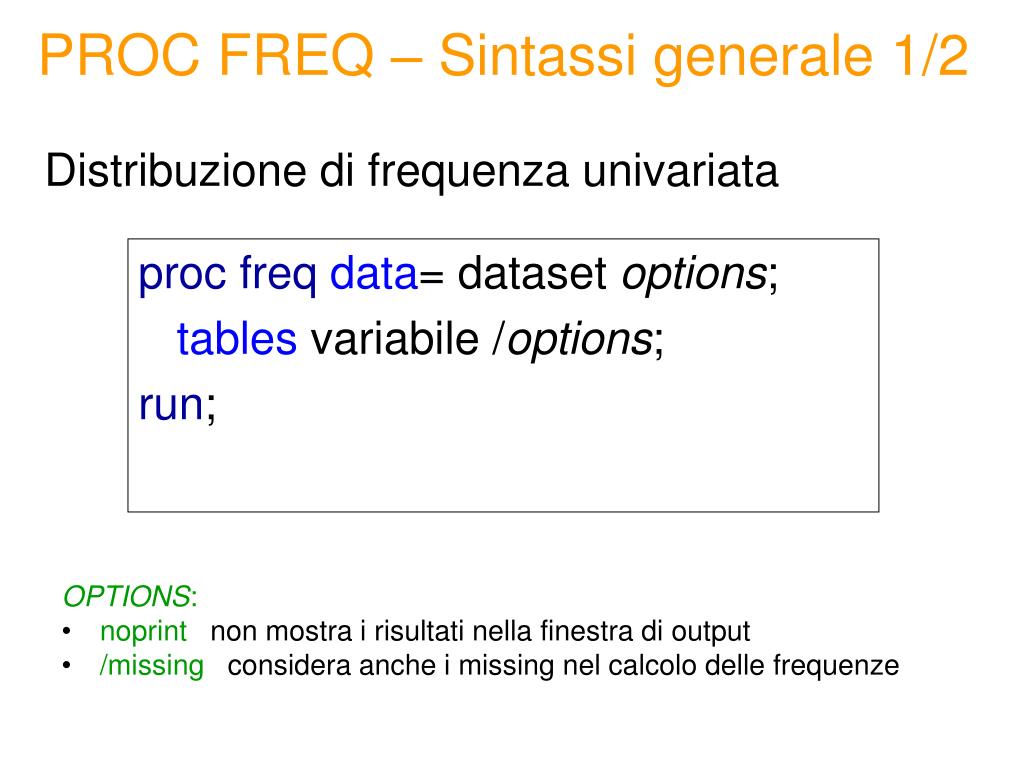 PROC FREQ – Sintassi generale 1/2

Distribuzione di frequenza univariata

proc freq data= dataset options;
tables variabile /options;
run;

OPTIONS:
• noprint non mostra i risultati nella finestra di output
• /missing considera anche i missing nel calcolo delle frequenze